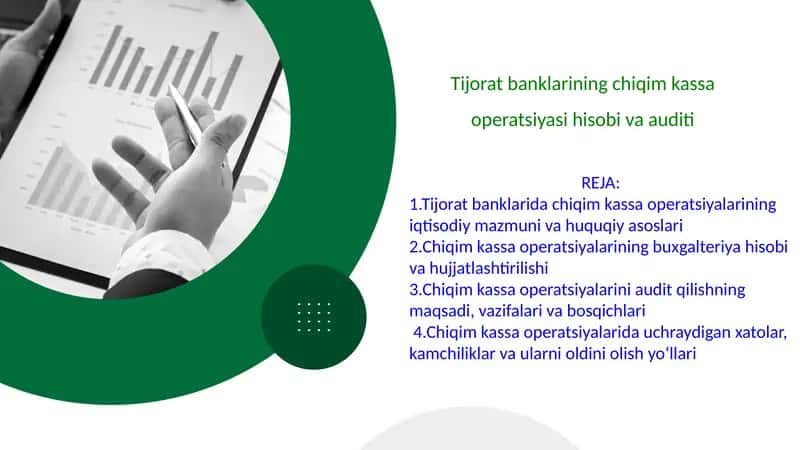 Tijorat banklarining chiqim kassa operatsiyasi hisobi va auditi

REJA:
1.Tijorat banklarida chiqim kassa operatsiyalarining iqtisodiy mazmuni va huquqiy asoslari
2.Chiqim kassa operatsiyalarining buxgalteriya hisobi va hujjatlashtirilishi
3.Chiqim kassa operatsiyalarini audit qilishning maqsadi, vazifalari va bosqichlari
4.Chiqim kassa operatsiyalarida uchraydigan xatolar, kamchiliklar va ularni oldini olish yo'llari